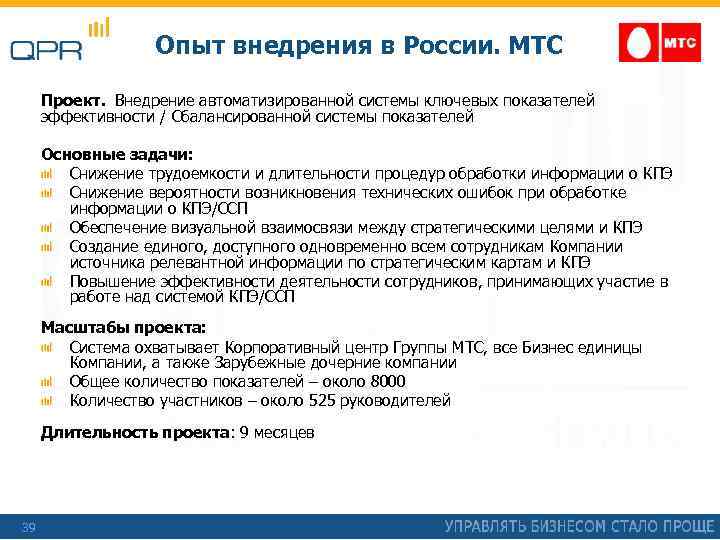 QPR

Опыт внедрения в России. МТС

МТС

Проект. Внедрение автоматизированной системы ключевых показателей эффективности / Сбалансированной системы показателей

Основные задачи:
Снижение трудоемкости и длительности процедур обработки информации о КПЭ
Снижение вероятности возникновения технических ошибок при обработке информации о КПЭ/ССП
Обеспечение визуальной взаимосвязи между стратегическими целями и КПЭ
Создание единого, доступного одновременно всем сотрудникам Компании источника релевантной информации по стратегическим картам и КПЭ
Повышение эффективности деятельности сотрудников, принимающих участие в работе над системой КПЭ/ССП

Масштабы проекта:
Система охватывает Корпоративный центр Группы МТС, все Бизнес единицы Компании, а также Зарубежные дочерние компании
Общее количество показателей – около 8000
Количество участников – около 525 руководителей

Длительность проекта: 9 месяцев

39

УПРАВЛЯТЬ БИЗНЕСОМ СТАЛО ПРОЩЕ